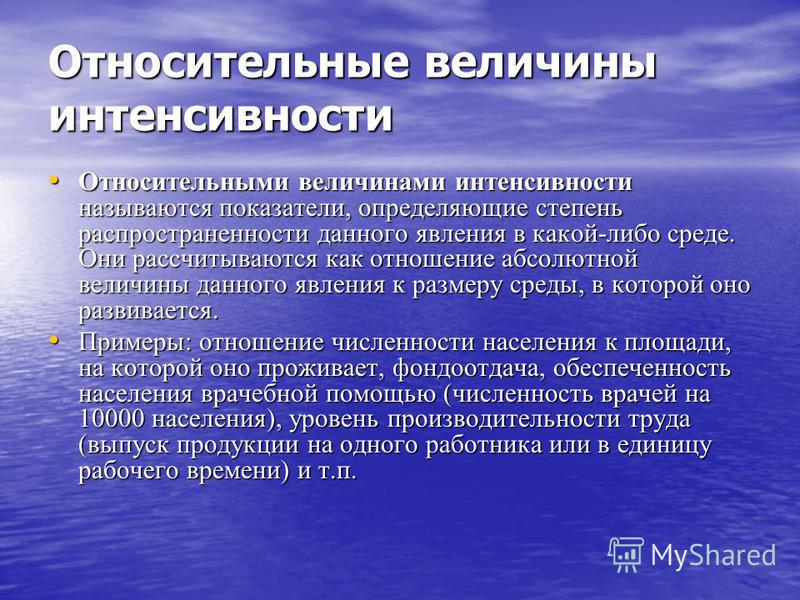 Относительные величины интенсивности

• Относительными величинами интенсивности называются показатели, определяющие степень распространенности данного явления в какой-либо среде. Они рассчитываются как отношение абсолютной величины данного явления к размеру среды, в которой оно развивается.

• Примеры: отношение численности населения к площади, на которой оно проживает, фондоотдача, обеспеченность населения врачебной помощью (численность врачей на 10000 населения), уровень производительности труда (выпуск продукции на одного работника или в единицу рабочего времени) и т.п.

MyShared